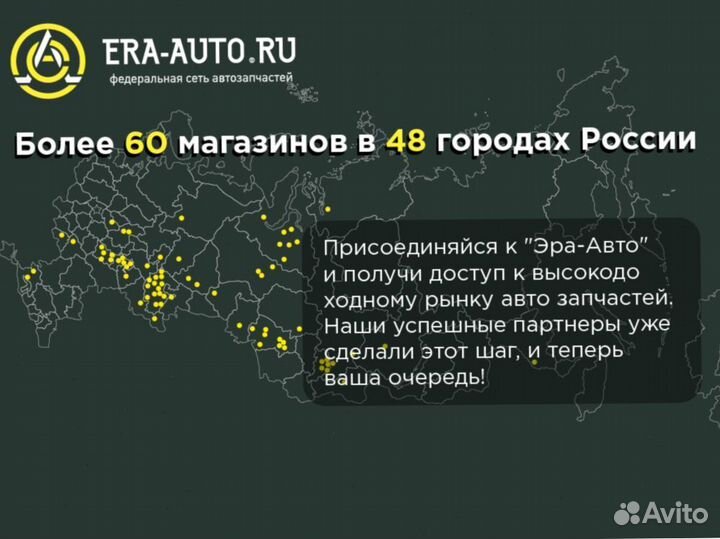 ERA-AUTO.RU
федеральная сеть автозапчастей

Более 60 магазинов в 48 городах России

Присоединяйся к "Эра-Авто" и получи доступ к высокодо ходному рынку авто запчастей. Наши успешные партнеры уже сделали этот шаг, и теперь ваша очередь!

Avito